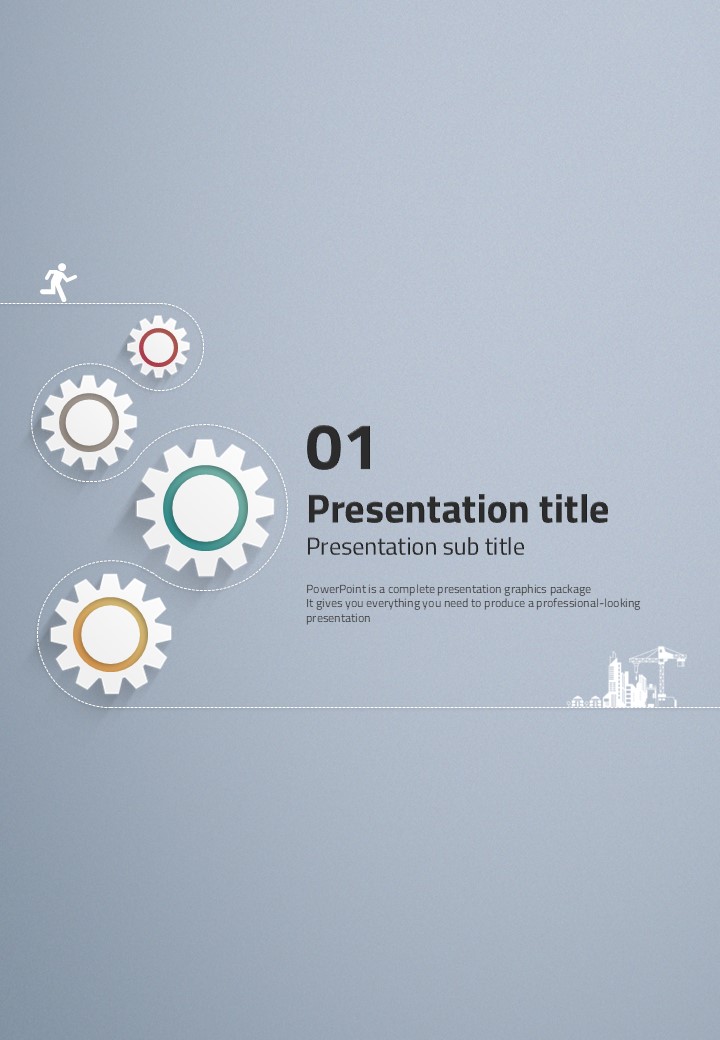 01

Presentation title

Presentation sub title

PowerPoint is a complete presentation graphics package
It gives you everything you need to produce a professional-looking presentation